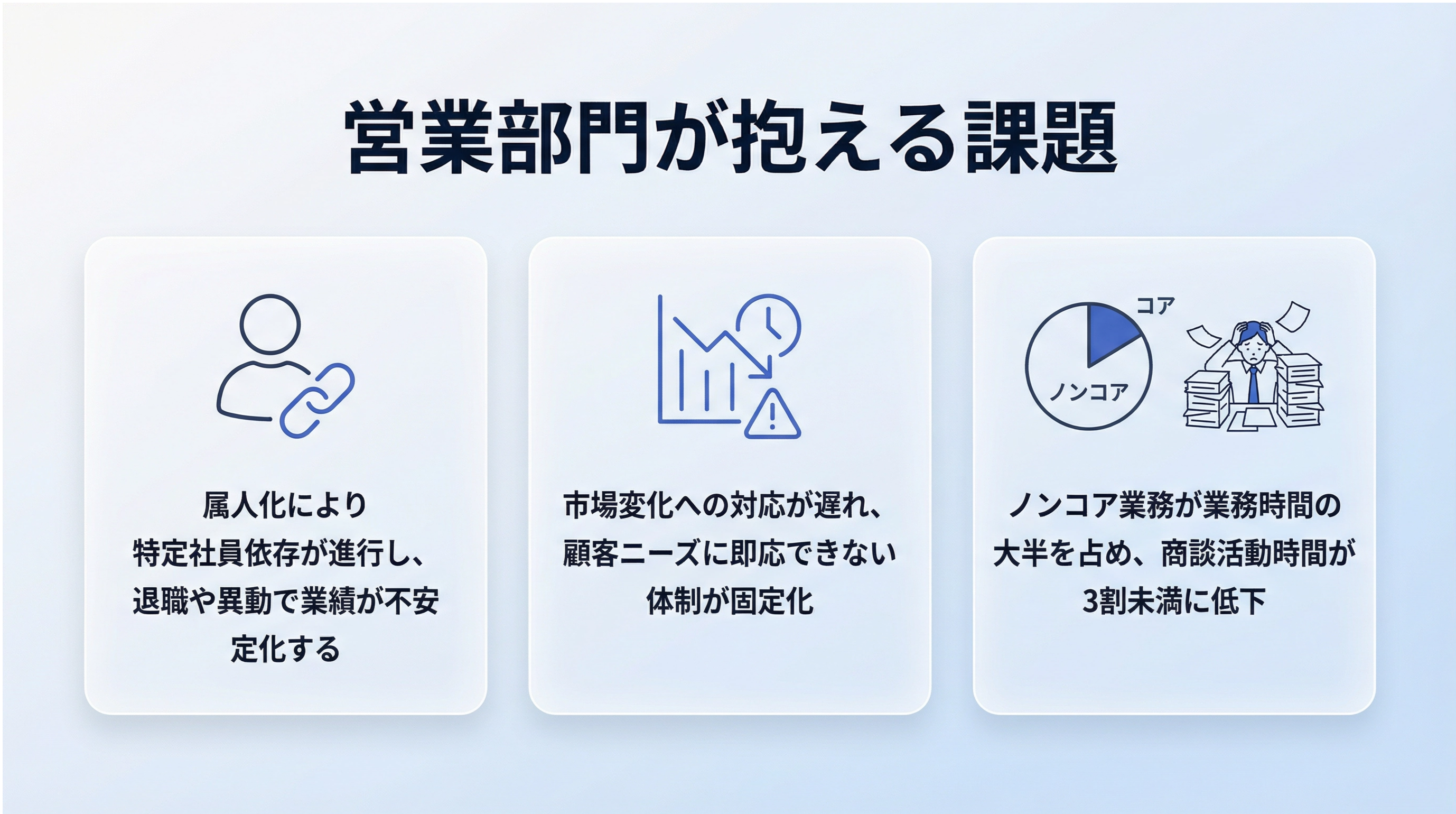 営業部門が抱える課題

属人化により特定社員依存が進行し、退職や異動で業績が不安定化する

市場変化への対応が遅れ、顧客ニーズに即応できない体制が固定化

コア

ノンコア

ノンコア業務が業務時間の大半を占め、商談活動時間が3割未満に低下